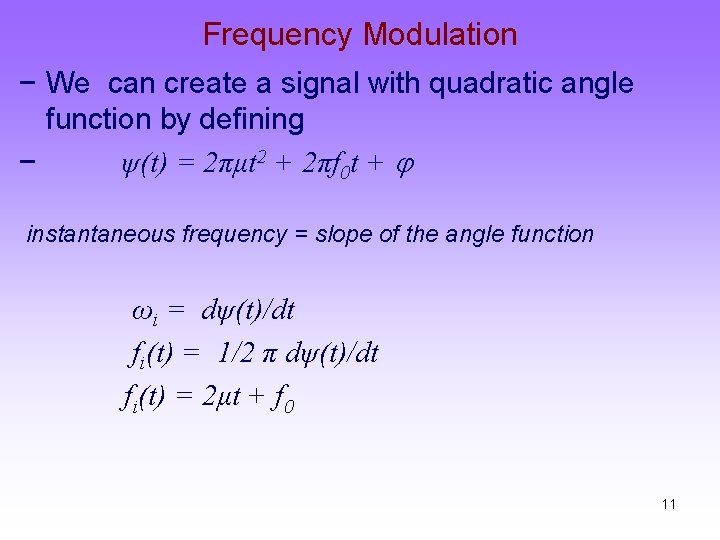 Frequency Modulation

− We can create a signal with quadratic angle function by defining

− $\psi(t) = 2\pi\mu t^2 + 2\pi f_0 t + \varphi$

instantaneous frequency = slope of the angle function

$\omega_i = d\psi(t)/dt$

$f_i(t) = 1/2\pi \, d\psi(t)/dt$

$f_i(t) = 2\mu t + f_0$

11